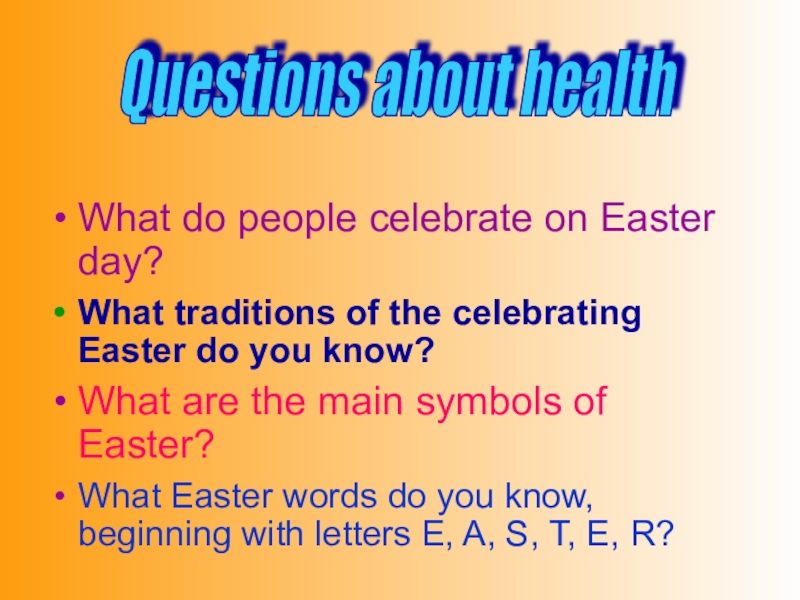 Questions about health

• What do people celebrate on Easter day?

• What traditions of the celebrating Easter do you know?

• What are the main symbols of Easter?

• What Easter words do you know, beginning with letters E, A, S, T, E, R?